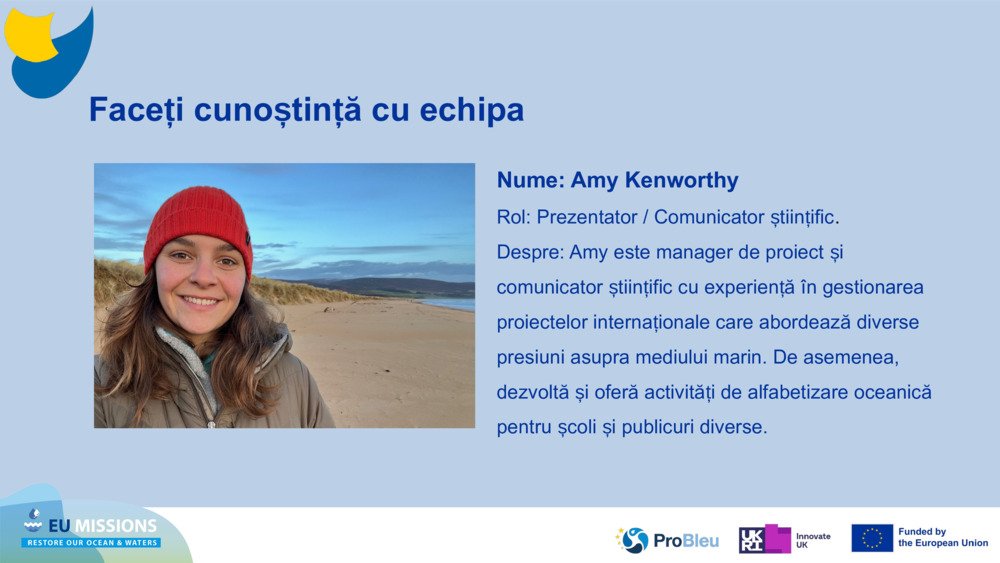 Faceți cunoștință cu echipa

Nume: Amy Kenworthy

Rol: Prezentator / Comunicator științific.

Despre: Amy este manager de proiect și comunicator științific cu experiență în gestionarea proiectelor internaționale care abordează diverse presiuni asupra mediului marin. De asemenea, dezvoltă și oferă activități de alfabetizare oceanică pentru școli și publicuri diverse.

EU MISSIONS
RESTORE OUR OCEAN & WATERS

ProBleu

UKRI Innovate UK

Funded by the European Union